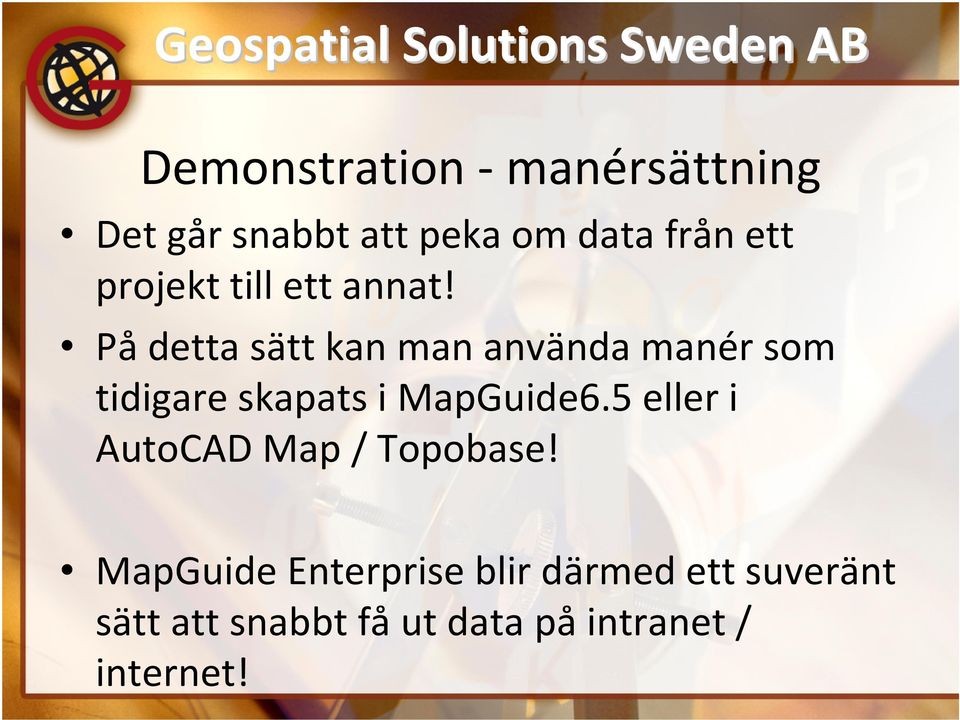 Geospatial Solutions Sweden AB

Demonstration - manérsättning

• Det går snabbt att peka om data från ett projekt till ett annat!

• På detta sätt kan man använda manér som tidigare skapats i MapGuide6.5 eller i AutoCAD Map / Topobase!

• MapGuide Enterprise blir därmed ett suveränt sätt att snabbt få ut data på intranet / internet!